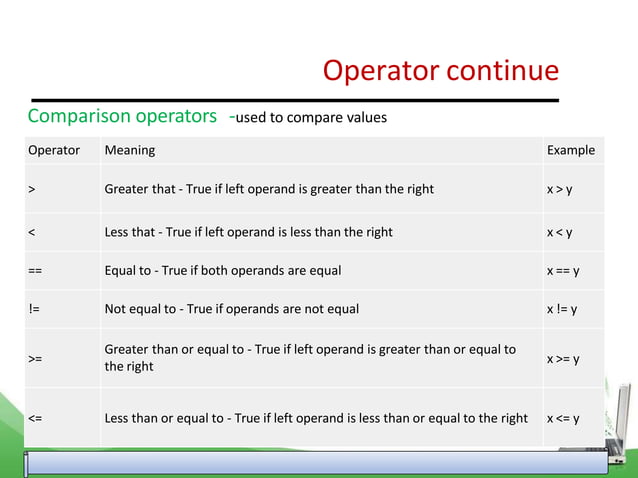 Operator continue

Comparison operators -used to compare values

| Operator | Meaning | Example |
|---|---|---|
| > | Greater that - True if left operand is greater than the right | x > y |
| < | Less that - True if left operand is less than the right | x < y |
| == | Equal to - True if both operands are equal | x == y |
| != | Not equal to - True if operands are not equal | x != y |
| >= | Greater than or equal to - True if left operand is greater than or equal to the right | x >= y |
| <= | Less than or equal to - True if left operand is less than or equal to the right | x <= y |